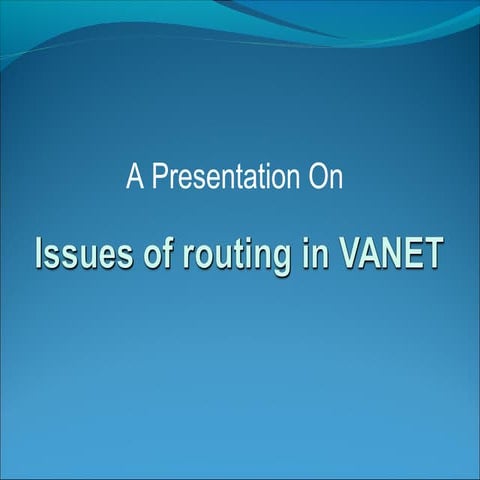 A Presentation On

Issues of routing in VANET